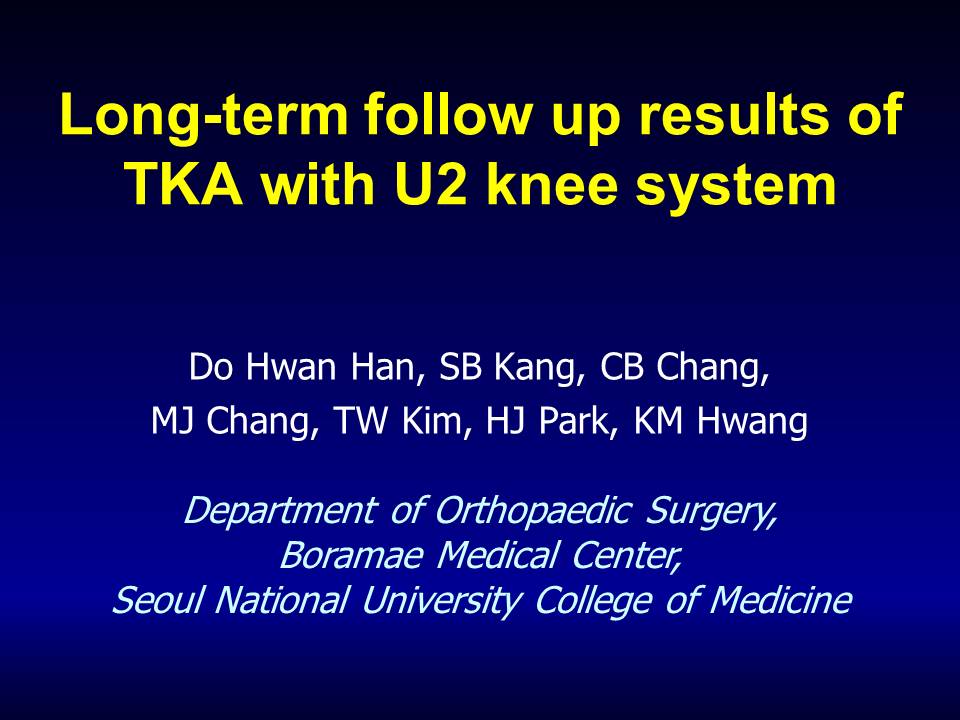 Long-term follow up results of TKA with U2 knee system

Do Hwan Han, SB Kang, CB Chang, MJ Chang, TW Kim, HJ Park, KM Hwang

Department of Orthopaedic Surgery, Boramae Medical Center, Seoul National University College of Medicine